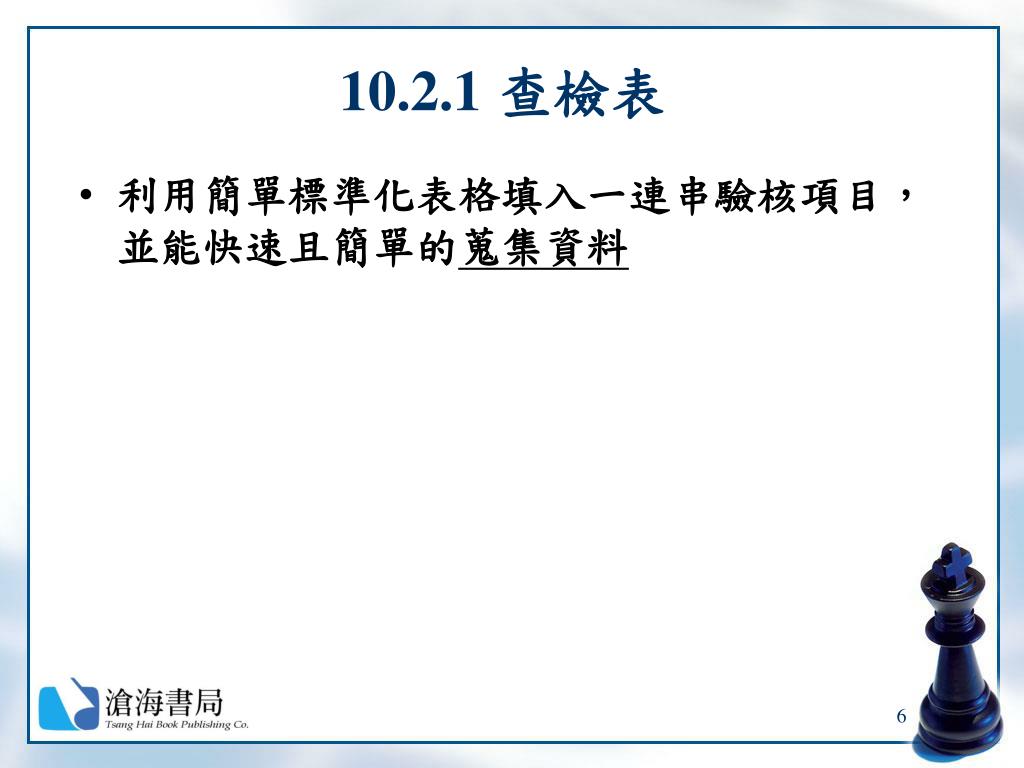 10.2.1 查檢表

• 利用簡單標準化表格填入一連串驗核項目，並能快速且簡單的蒐集資料

滄海書局
Tsang Hai Book Publishing Co.

6